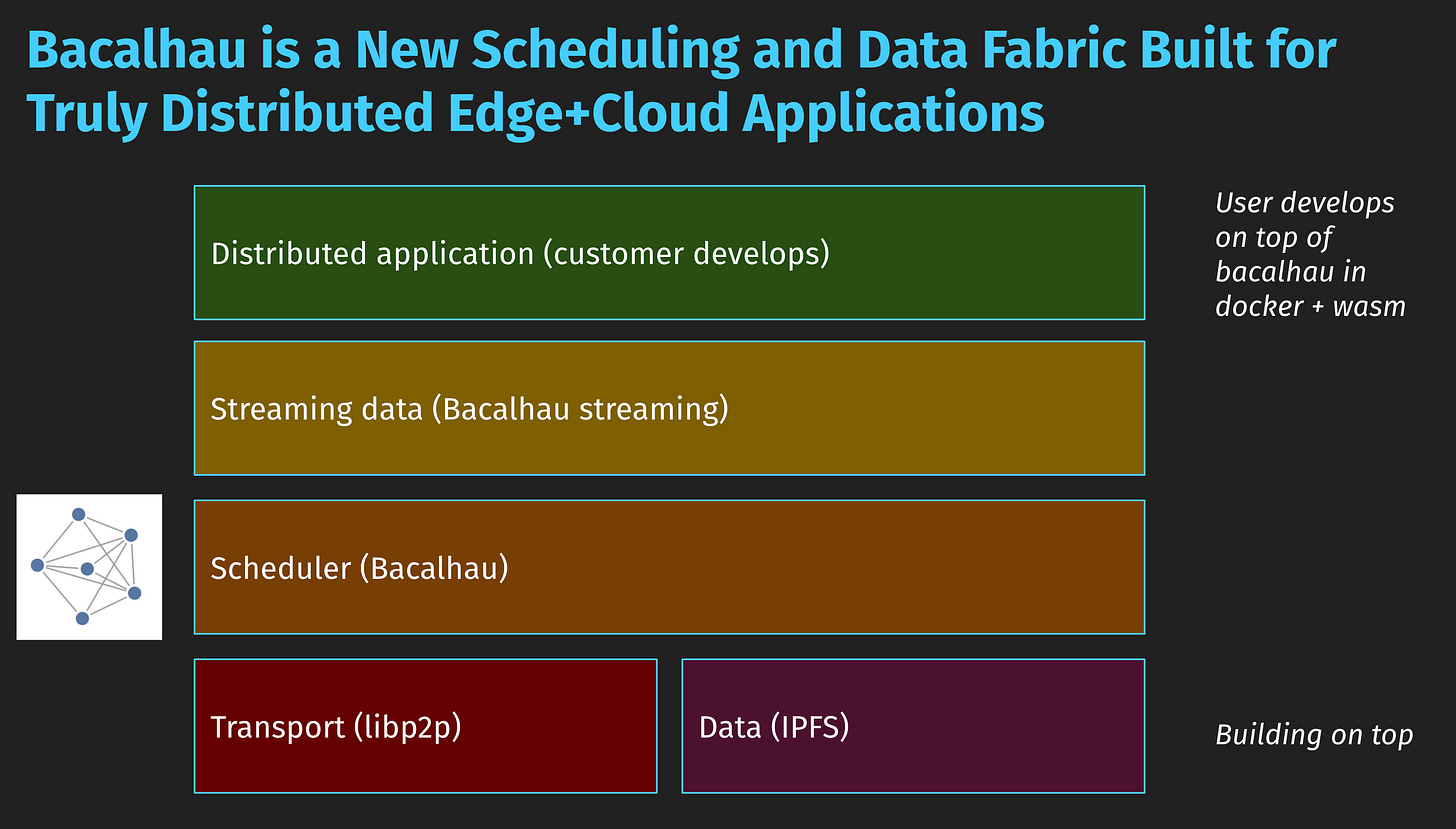 Bacalhau is a New Scheduling and Data Fabric Built for Truly Distributed Edge+Cloud Applications

Distributed application (customer develops)

User develops on top of bacalhau in docker + wasm

Streaming data (Bacalhau streaming)

Scheduler (Bacalhau)

Transport (libp2p)

Data (IPFS)

Building on top